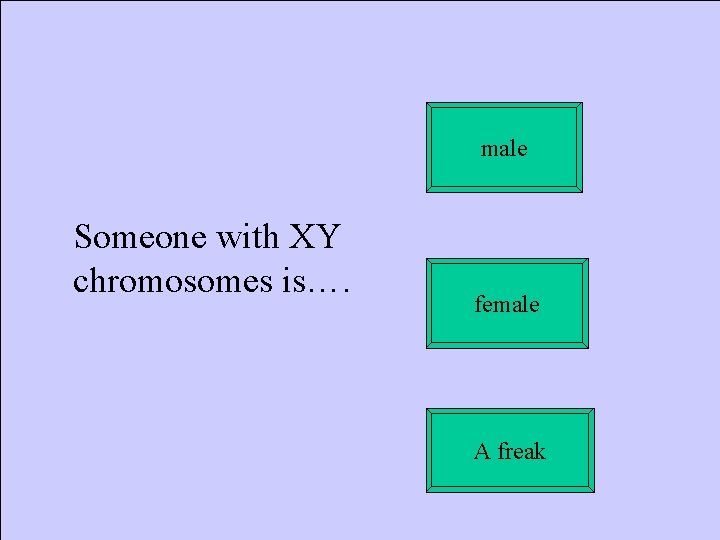 Someone with XY chromosomes is….

male

female

A freak